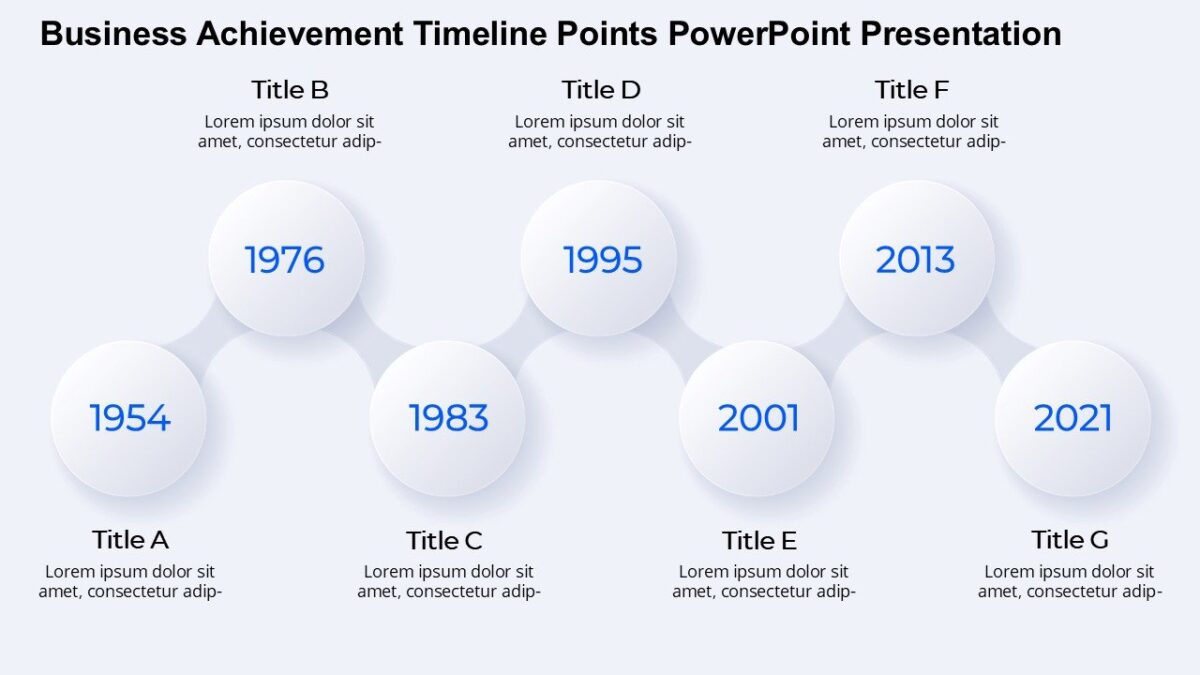 Business Achievement Timeline Points PowerPoint Presentation

Title B
Lorem ipsum dolor sit amet, consectetur adip-

Title D
Lorem ipsum dolor sit amet, consectetur adip-

Title F
Lorem ipsum dolor sit amet, consectetur adip-

1976

1995

2013

1954

1983

2001

2021

Title A
Lorem ipsum dolor sit amet, consectetur adip-

Title C
Lorem ipsum dolor sit amet, consectetur adip-

Title E
Lorem ipsum dolor sit amet, consectetur adip-

Title G
Lorem ipsum dolor sit amet, consectetur adip-